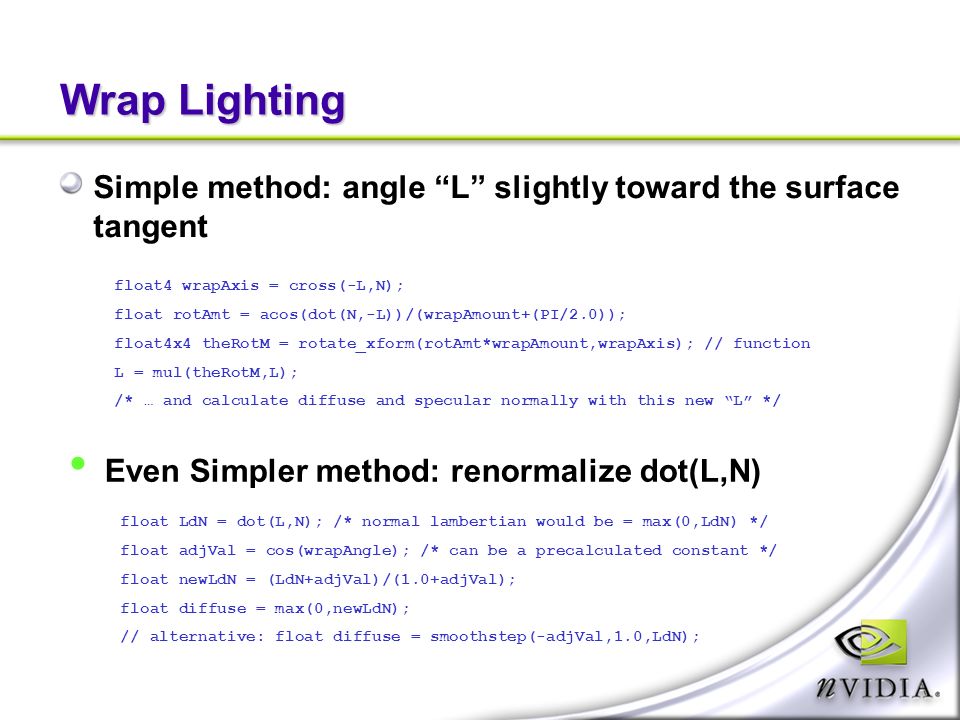 Wrap Lighting

Simple method: angle “L” slightly toward the surface tangent

float4 wrapAxis = cross(-L,N);
float rotAmt = acos(dot(N,-L))/(wrapAmount+(PI/2.0));
float4x4 theRotM = rotate_xform(rotAmt*wrapAmount,wrapAxis); // function
L = mul(theRotM,L);
/* … and calculate diffuse and specular normally with this new “L” */

Even Simpler method: renormalize dot(L,N)

float LdN = dot(L,N); /* normal lambertian would be = max(0,LdN) */
float adjVal = cos(wrapAngle); /* can be a precalculated constant */
float newLdN = (LdN+adjVal)/(1.0+adjVal);
float diffuse = max(0,newLdN);
// alternative: float diffuse = smoothstep(-adjVal,1.0,LdN);

nVIDIA.